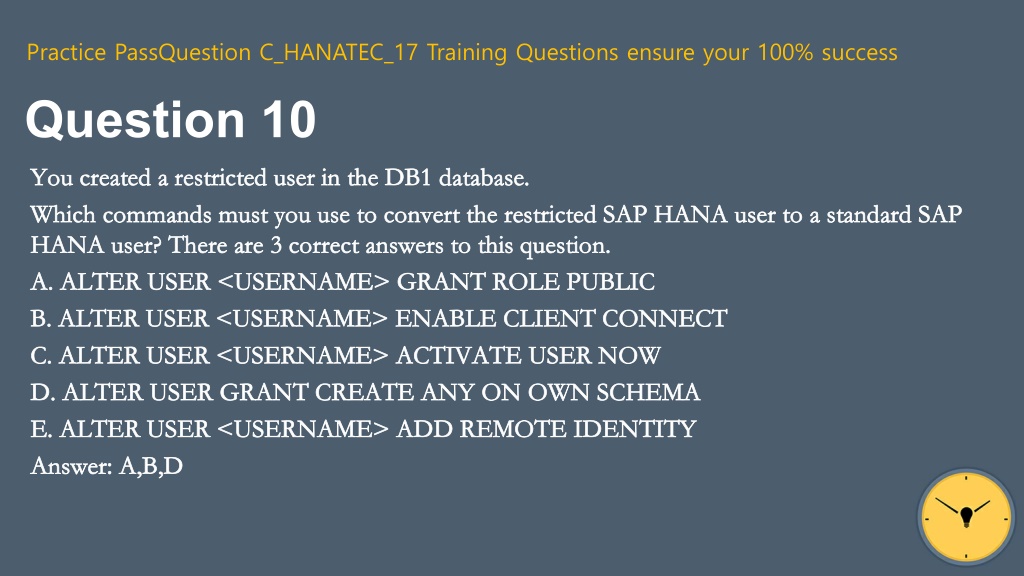 Practice PassQuestion C_HANATEC_17 Training Questions ensure your 100% success

Question 10

You created a restricted user in the DB1 database.

Which commands must you use to convert the restricted SAP HANA user to a standard SAP HANA user? There are 3 correct answers to this question.

A. ALTER USER <USERNAME> GRANT ROLE PUBLIC

B. ALTER USER <USERNAME> ENABLE CLIENT CONNECT

C. ALTER USER <USERNAME> ACTIVATE USER NOW

D. ALTER USER GRANT CREATE ANY ON OWN SCHEMA

E. ALTER USER <USERNAME> ADD REMOTE IDENTITY

Answer: A,B,D